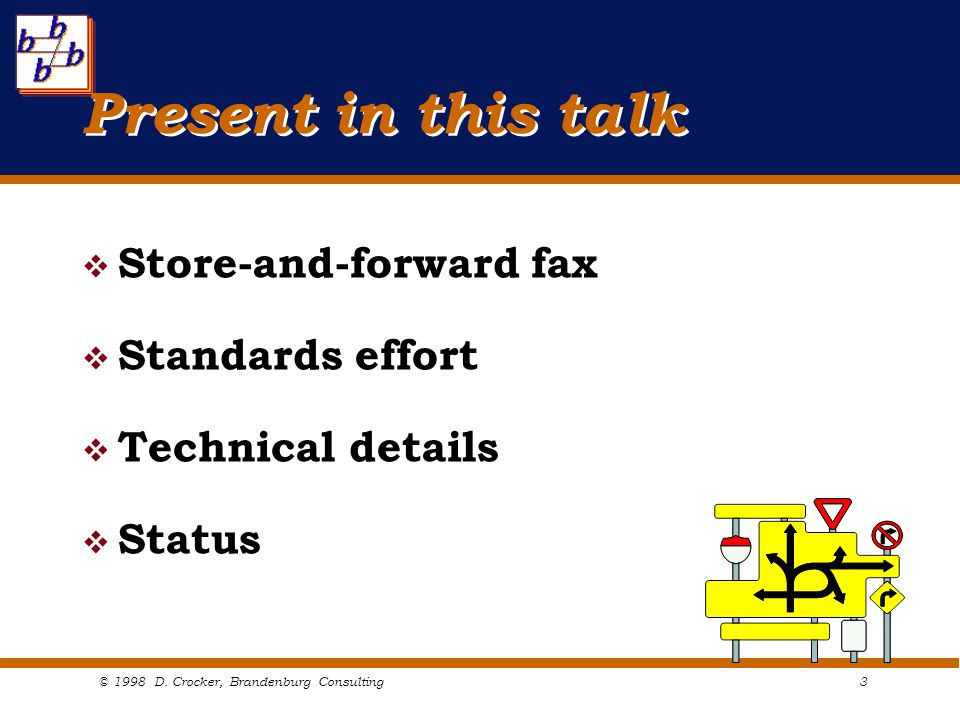 b b b b

Present in this talk

❖ Store-and-forward fax

❖ Standards effort

❖ Technical details

❖ Status

© 1998 D. Crocker, Brandenburg Consulting 3